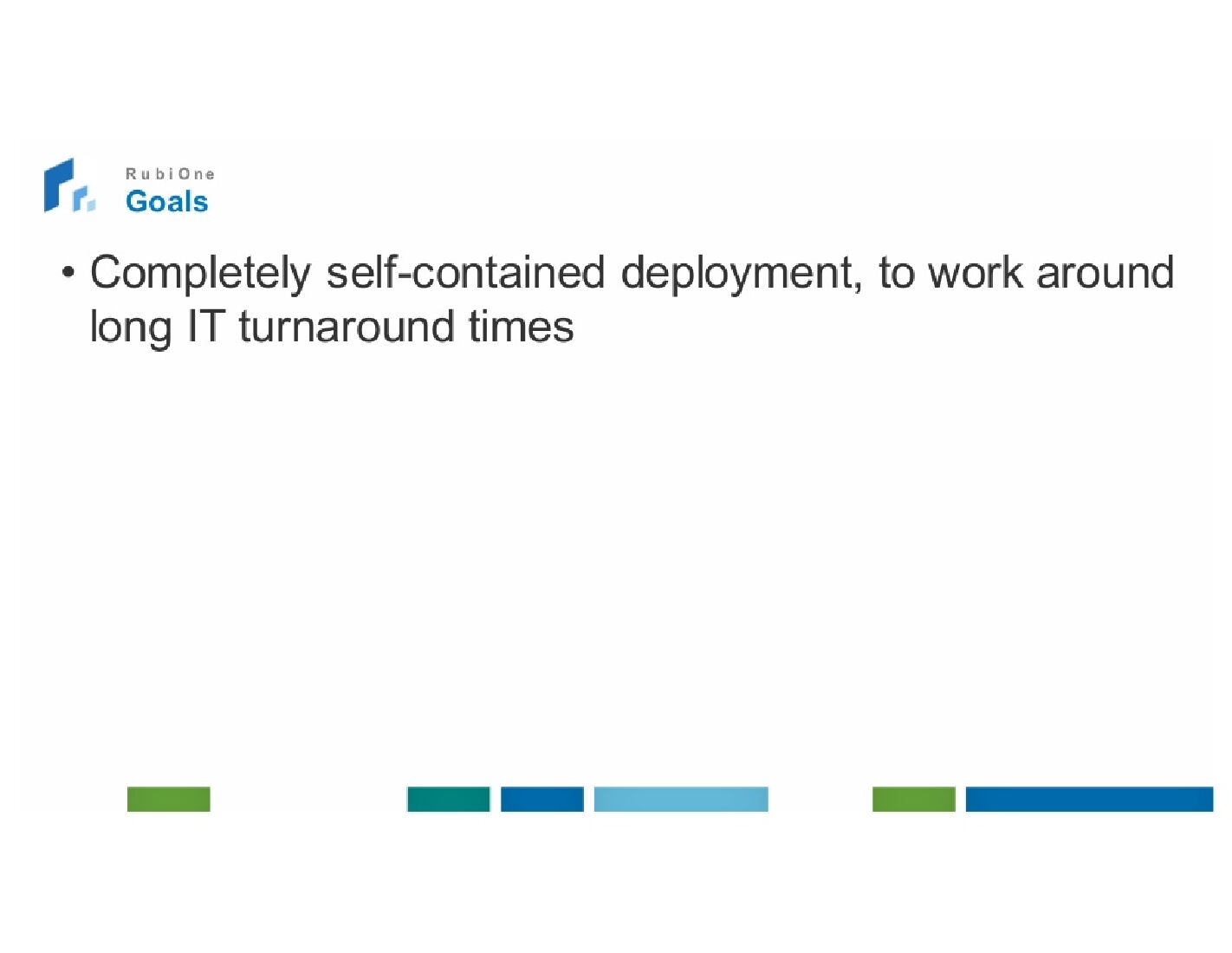 RubiOne
Goals

• Completely self-contained deployment, to work around long IT turnaround times